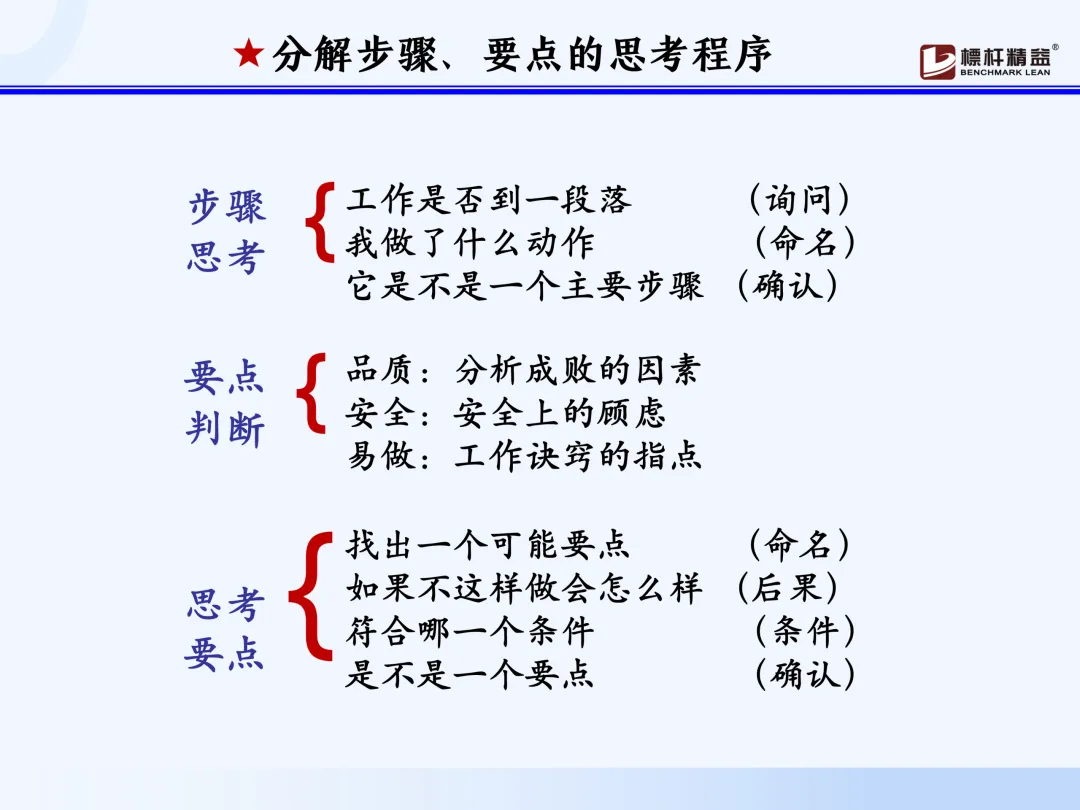 ★分解步骤、要点的思考程序

標杆精益®
BENCHMARK LEAN

步骤思考
工作是否到一段落 （询问）
我做了什么动作 （命名）
它是不是一个主要步骤 （确认）

要点判断
品质：分析成败的因素
安全：安全上的顾虑
易做：工作诀窍的指点

思考要点
找出一个可能要点 （命名）
如果不这样做会怎么样 （后果）
符合哪一个条件 （条件）
是不是一个要点 （确认）